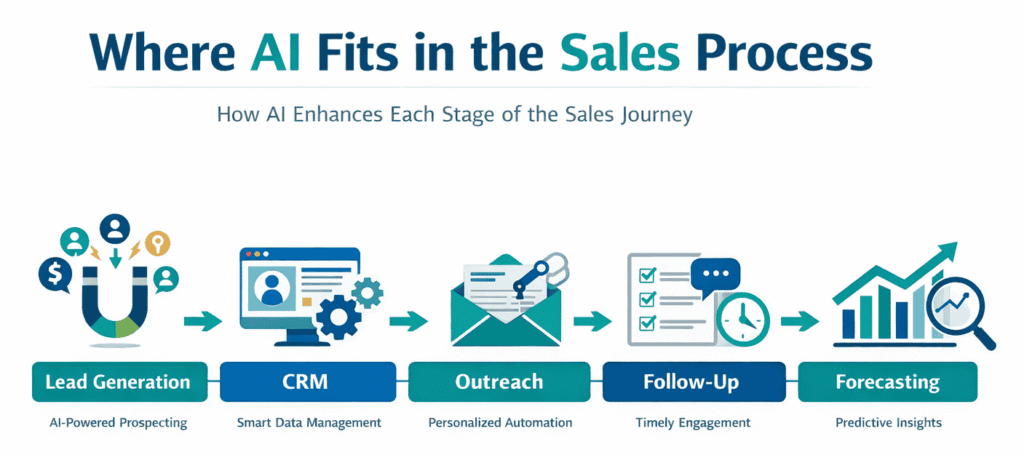 Where AI Fits in the Sales Process

How AI Enhances Each Stage of the Sales Journey

Lead Generation
AI-Powered Prospecting

CRM
Smart Data Management

Outreach
Personalized Automation

Follow-Up
Timely Engagement

Forecasting
Predictive Insights